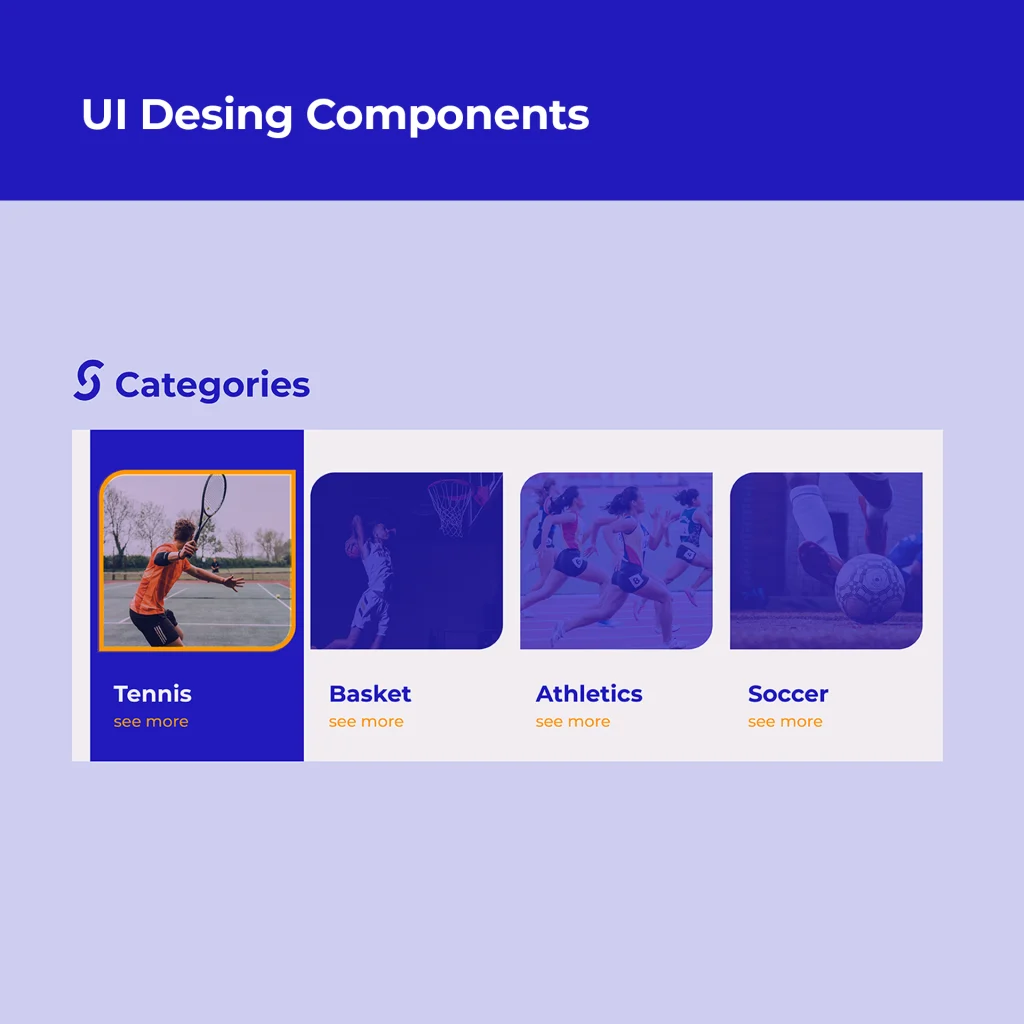 UI Desing Components

Categories

Tennis
see more

Basket
see more

Athletics
see more

Soccer
see more